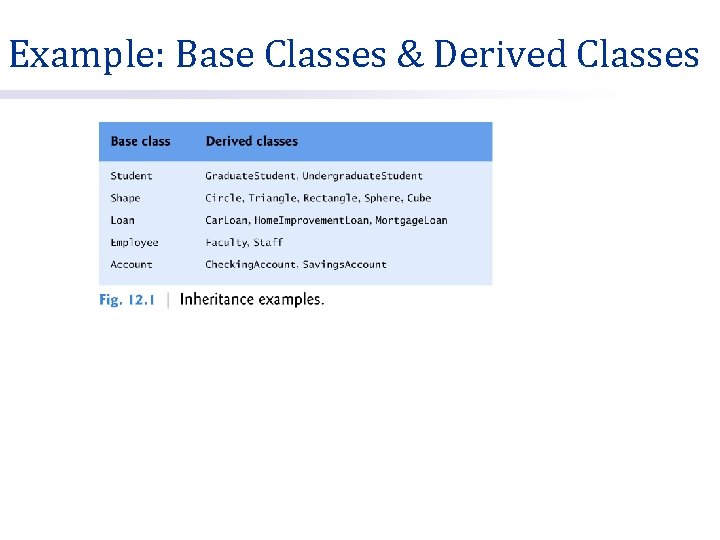 Example: Base Classes & Derived Classes

| Base class | Derived classes |
|---|---|
| Student | GraduateStudent, UndergraduateStudent |
| Shape | Circle, Triangle, Rectangle, Sphere, Cube |
| Loan | CarLoan, HomeImprovementLoan, MortgageLoan |
| Employee | Faculty, Staff |
| Account | CheckingAccount, SavingsAccount |

Fig. 12.1 | Inheritance examples.